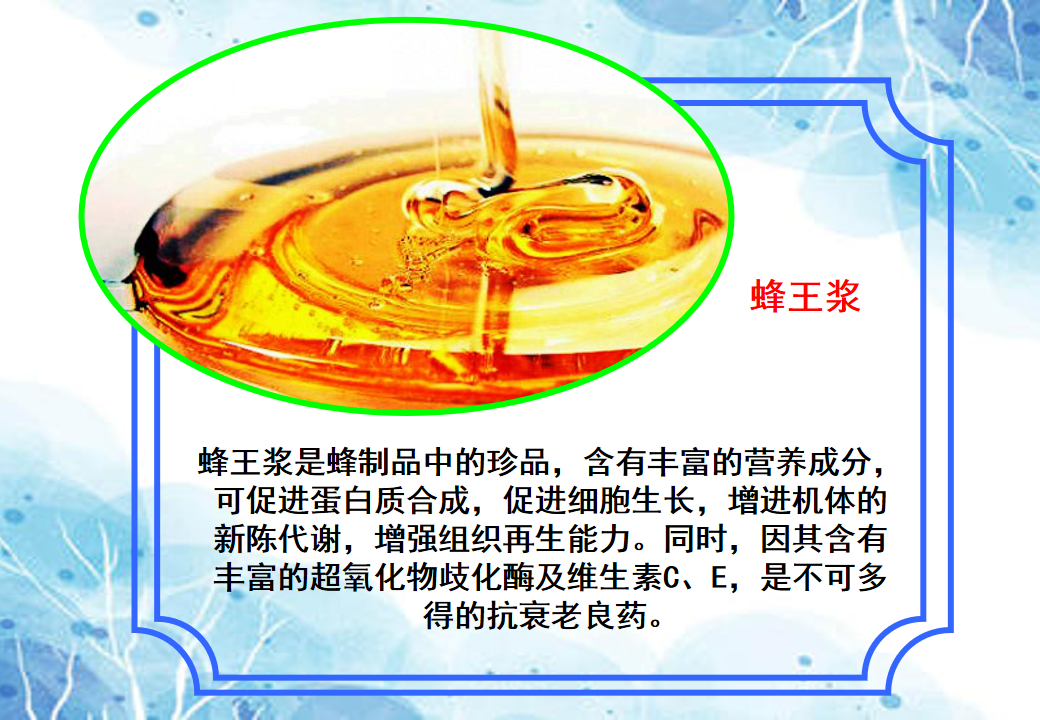 蜂王浆

蜂王浆是蜂制品中的珍品，含有丰富的营养成分，可促进蛋白质合成，促进细胞生长，增进机体的新陈代谢，增强组织再生能力。同时，因其含有丰富的超氧化物歧化酶及维生素C、E，是不可多得的抗衰老良药。